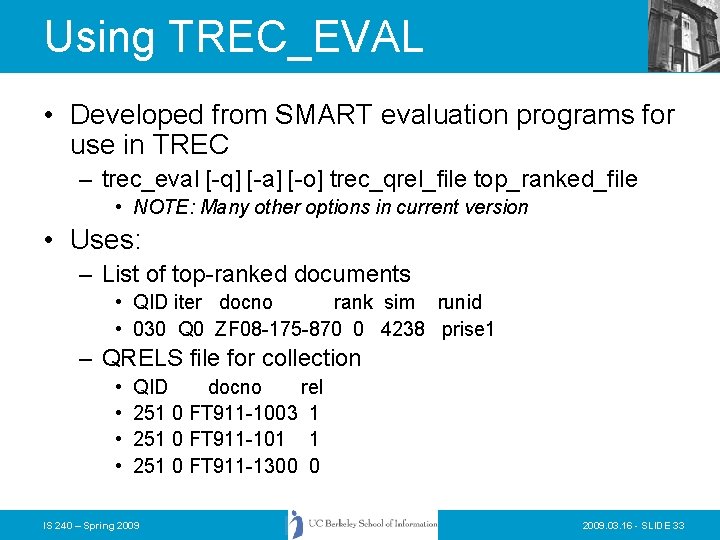 Using TREC_EVAL

• Developed from SMART evaluation programs for use in TREC
 – trec_eval [-q] [-a] [-o] trec_qrel_file top_ranked_file
  • NOTE: Many other options in current version
• Uses:
 – List of top-ranked documents
  • QID iter docno rank sim runid
  • 030 Q0 ZF08-175-870 0 4238 prise1
 – QRELS file for collection
  • QID docno rel
  • 251 0 FT911-1003 1
  • 251 0 FT911-101 1
  • 251 0 FT911-1300 0

IS 240 – Spring 2009

UC Berkeley School of Information

2009.03.16 - SLIDE 33